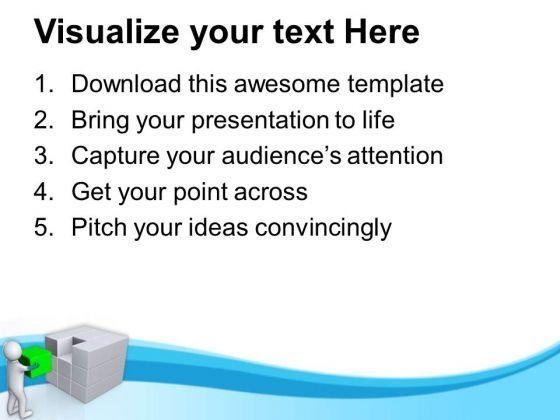 Visualize your text Here

1. Download this awesome template
2. Bring your presentation to life
3. Capture your audience's attention
4. Get your point across
5. Pitch your ideas convincingly